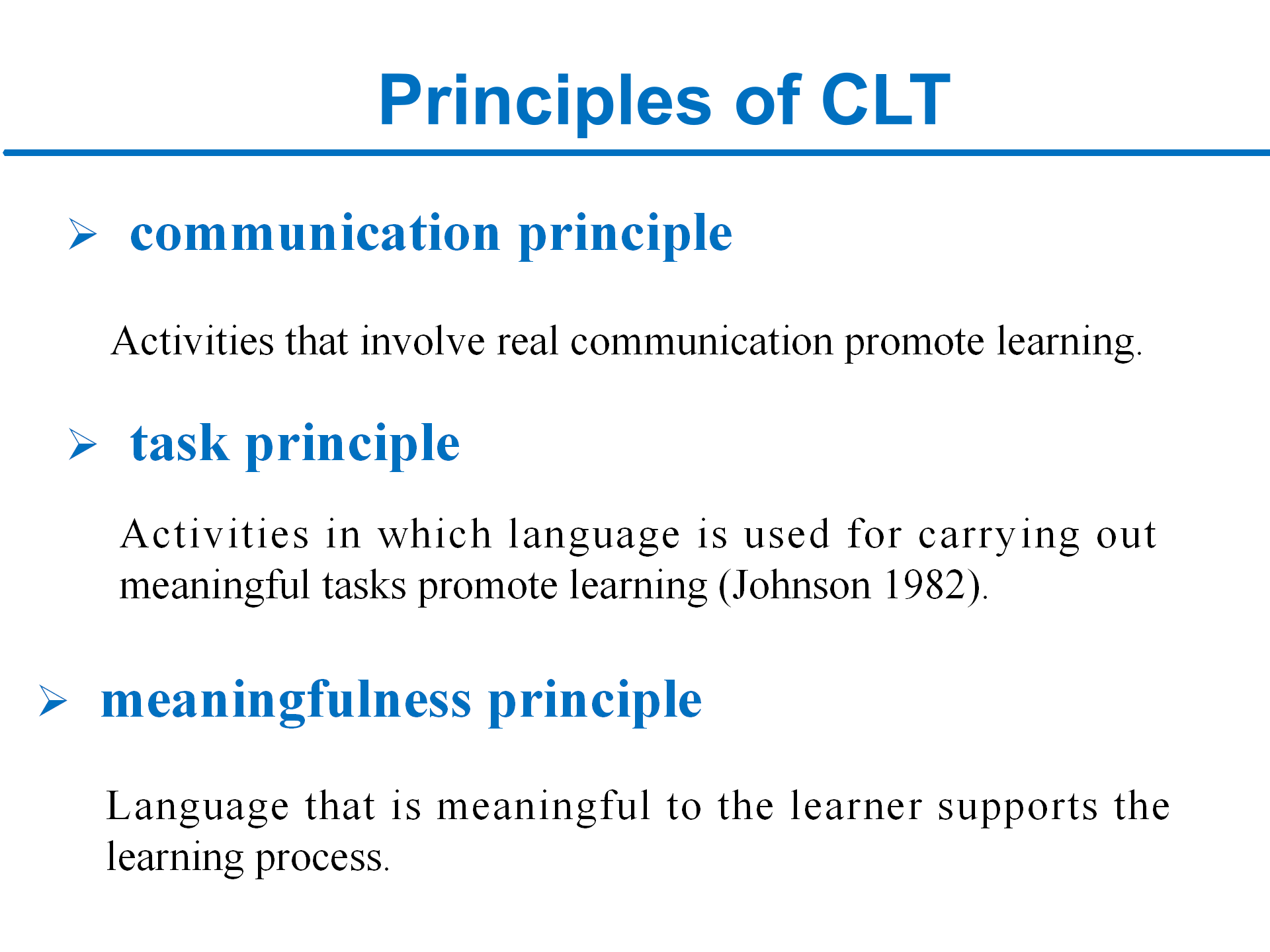 Principles of CLT

➢ communication principle

Activities that involve real communication promote learning.

➢ task principle

Activities in which language is used for carrying out meaningful tasks promote learning (Johnson 1982).

➢ meaningfulness principle

Language that is meaningful to the learner supports the learning process.